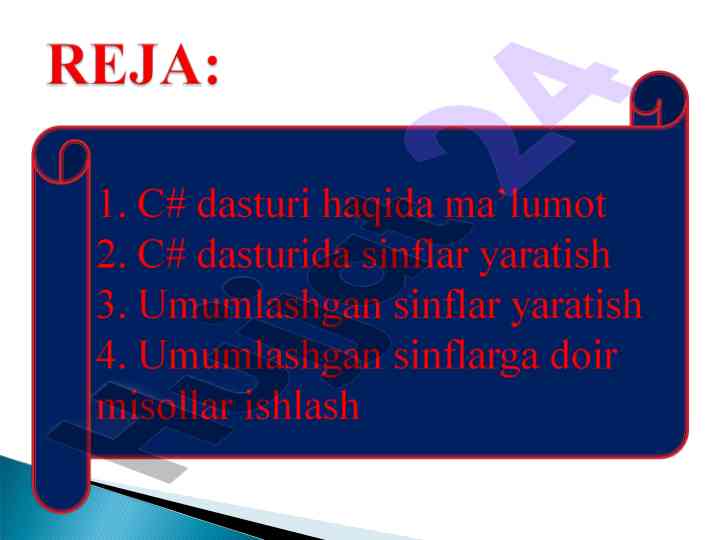 REJA:

1. C# dasturi haqida ma`lumot
2. C# dasturida sinflar yaratish
3. Umumlashgan sinflar yaratish
4. Umumlashgan sinflarga doir misollar ishlash

Hujjat24